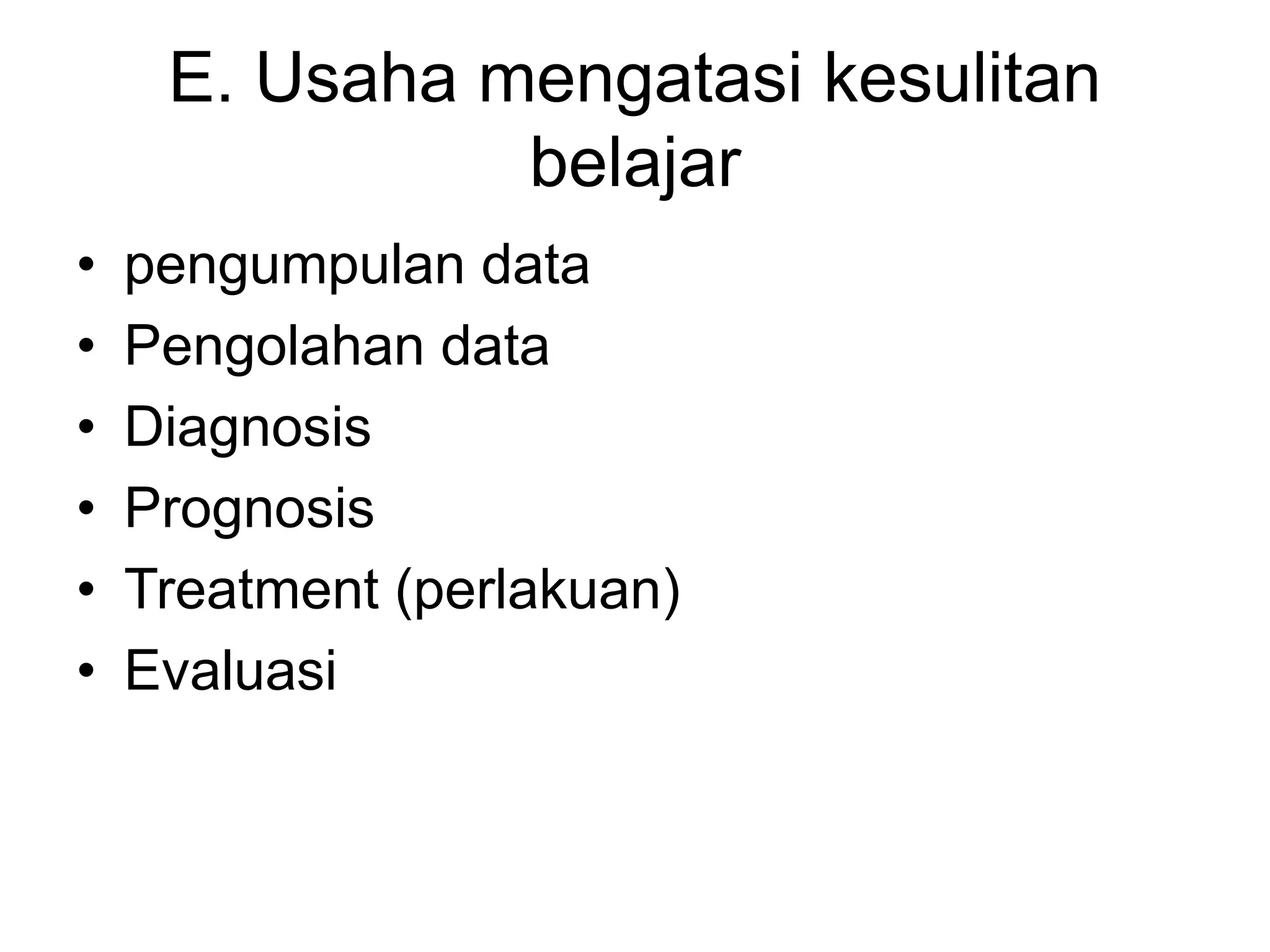 E. Usaha mengatasi kesulitan belajar

• pengumpulan data
• Pengolahan data
• Diagnosis
• Prognosis
• Treatment (perlakuan)
• Evaluasi